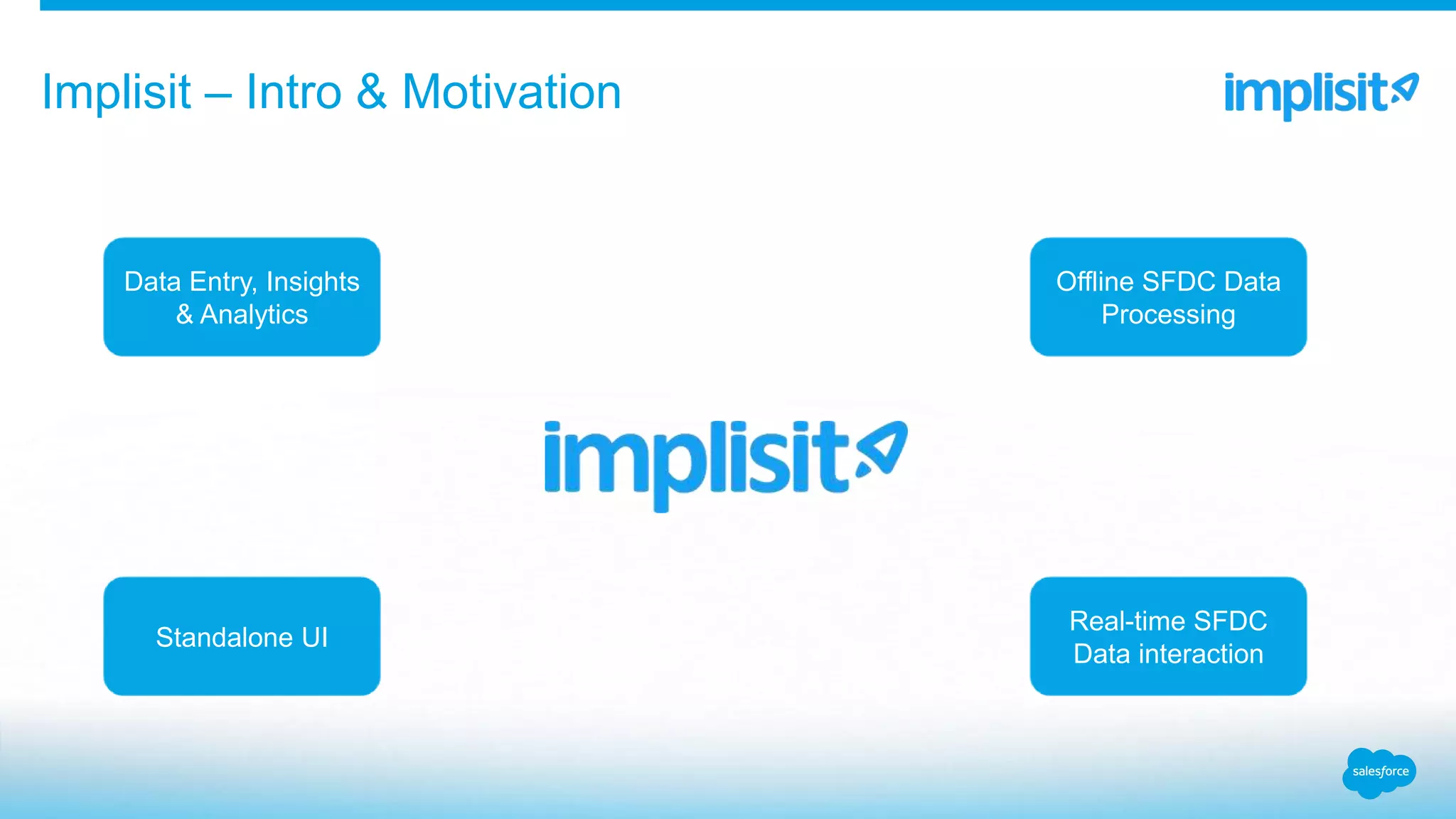 Implisit – Intro & Motivation

implisit

Data Entry, Insights & Analytics

Offline SFDC Data Processing

implisit

Standalone UI

Real-time SFDC Data interaction

salesforce